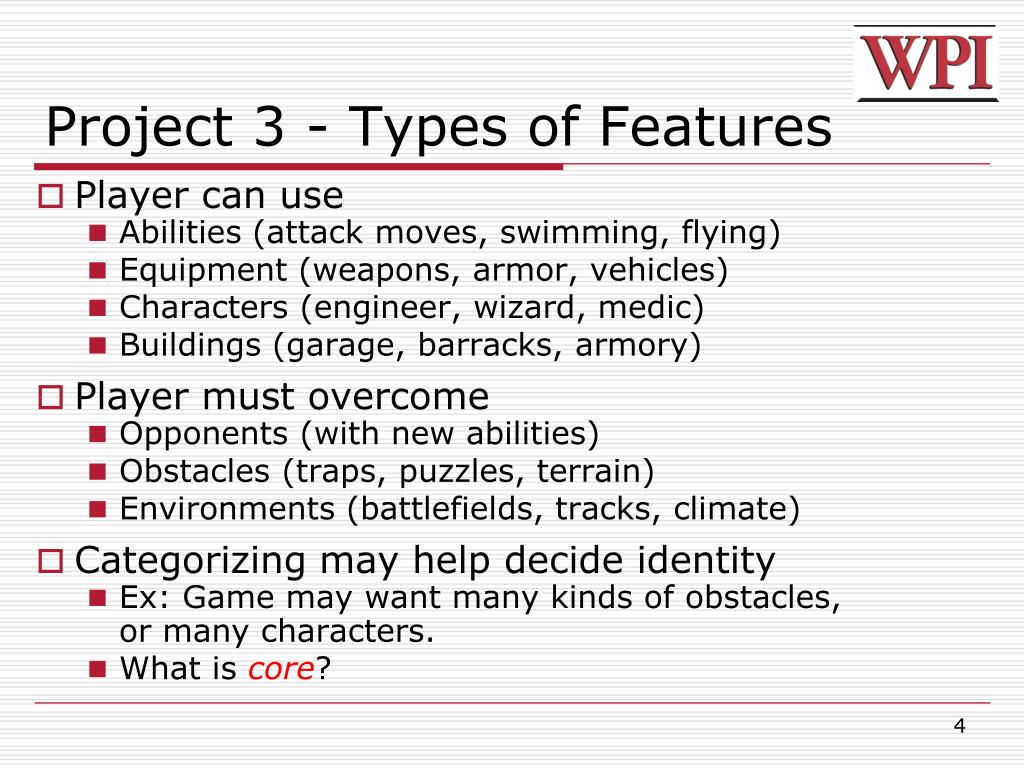 WPI

Project 3 - Types of Features

Player can use
Abilities (attack moves, swimming, flying)
Equipment (weapons, armor, vehicles)
Characters (engineer, wizard, medic)
Buildings (garage, barracks, armory)

Player must overcome
Opponents (with new abilities)
Obstacles (traps, puzzles, terrain)
Environments (battlefields, tracks, climate)

Categorizing may help decide identity
Ex: Game may want many kinds of obstacles, or many characters.
What is core?

4